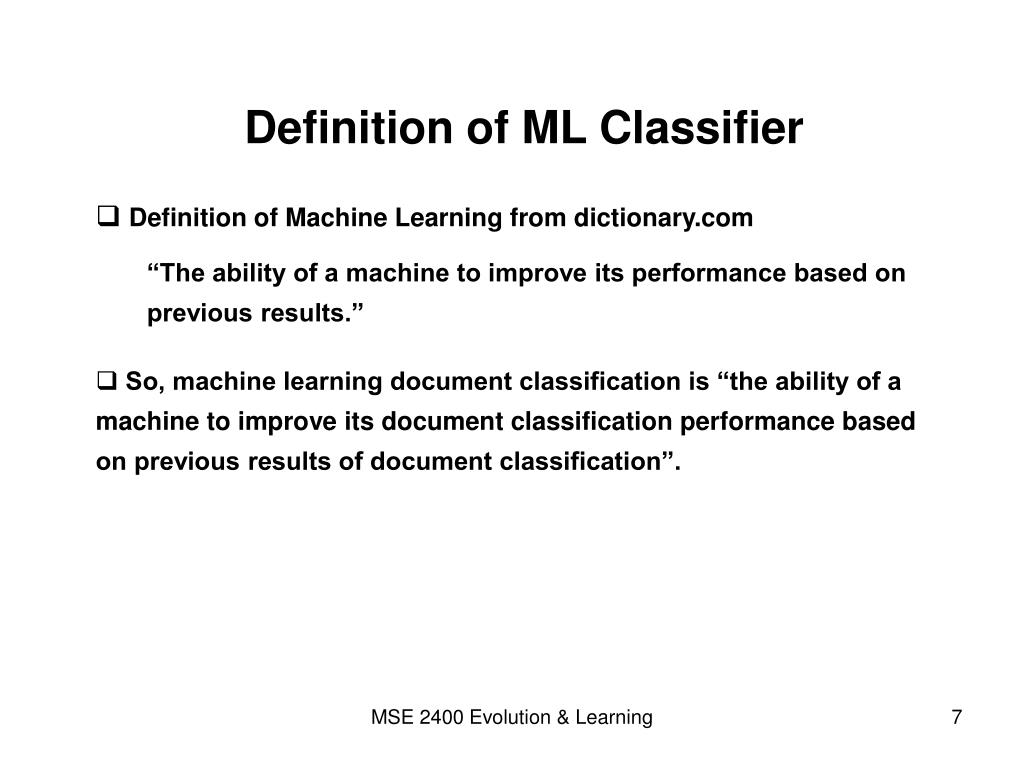 Definition of ML Classifier

❑ Definition of Machine Learning from dictionary.com

“The ability of a machine to improve its performance based on previous results.”

❑ So, machine learning document classification is “the ability of a machine to improve its document classification performance based on previous results of document classification”.

MSE 2400 Evolution & Learning

7